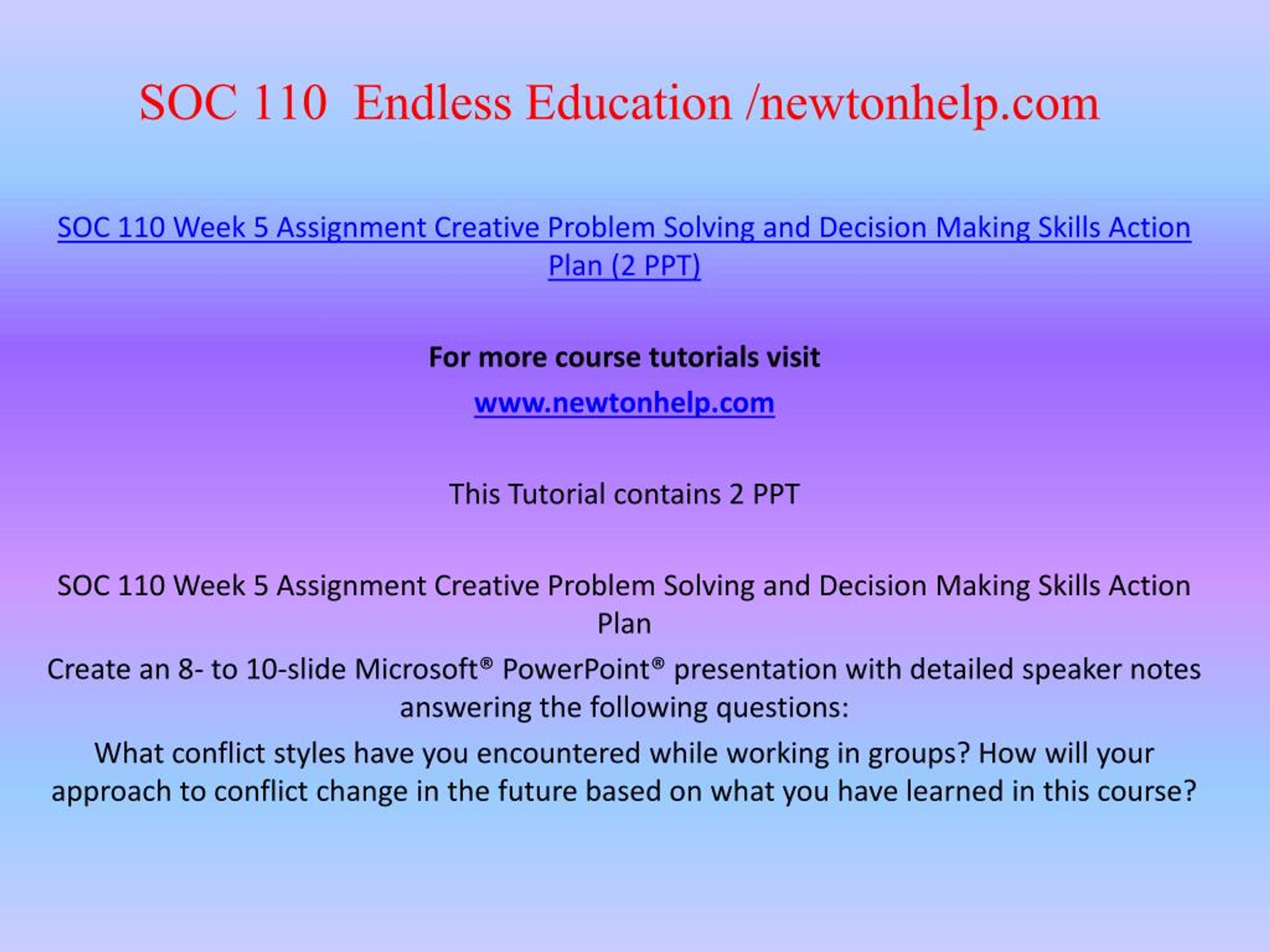 SOC 110  Endless Education /newtonhelp.com

SOC 110 Week 5 Assignment Creative Problem Solving and Decision Making Skills Action Plan (2 PPT)

For more course tutorials visit

www.newtonhelp.com

This Tutorial contains 2 PPT

SOC 110 Week 5 Assignment Creative Problem Solving and Decision Making Skills Action Plan

Create an 8- to 10-slide Microsoft® PowerPoint® presentation with detailed speaker notes answering the following questions:

What conflict styles have you encountered while working in groups? How will your approach to conflict change in the future based on what you have learned in this course?